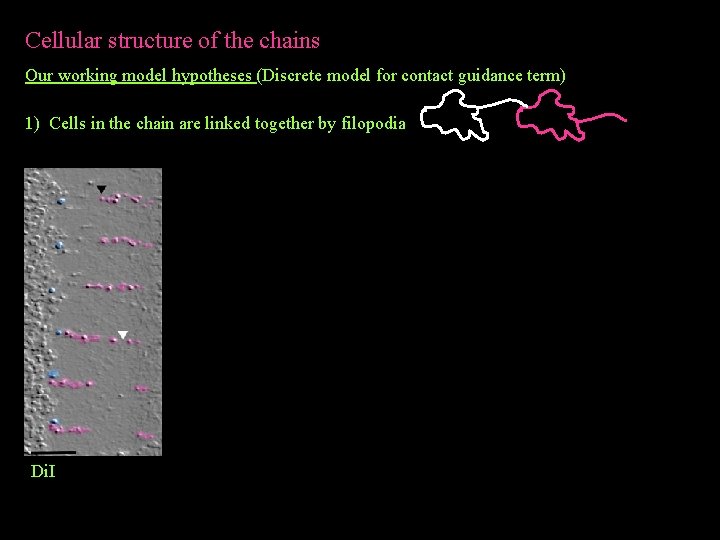 Cellular structure of the chains

Our working model hypotheses (Discrete model for contact guidance term)

1) Cells in the chain are linked together by filopodia

DiI